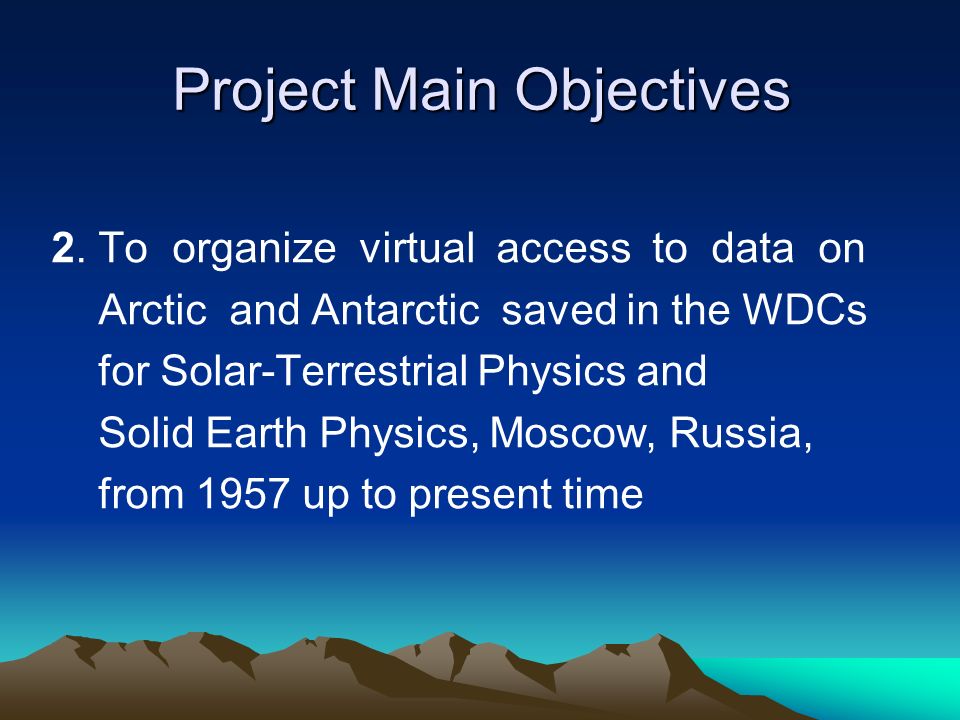 Project Main Objectives

2. To organize virtual access to data on Arctic and Antarctic saved in the WDCs for Solar-Terrestrial Physics and Solid Earth Physics, Moscow, Russia, from 1957 up to present time